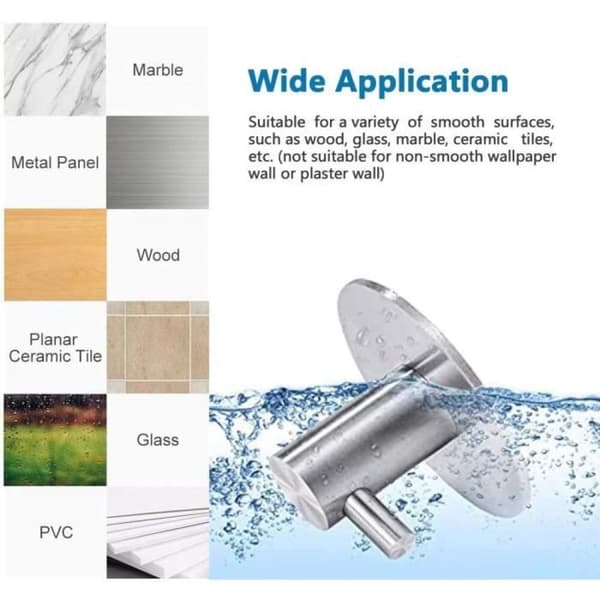 Marble

Metal Panel

Wood

Planar Ceramic Tile

Glass

PVC

Wide Application

Suitable for a variety of smooth surfaces, such as wood, glass, marble, ceramic tiles, etc. (not suitable for non-smooth wallpaper wall or plaster wall)